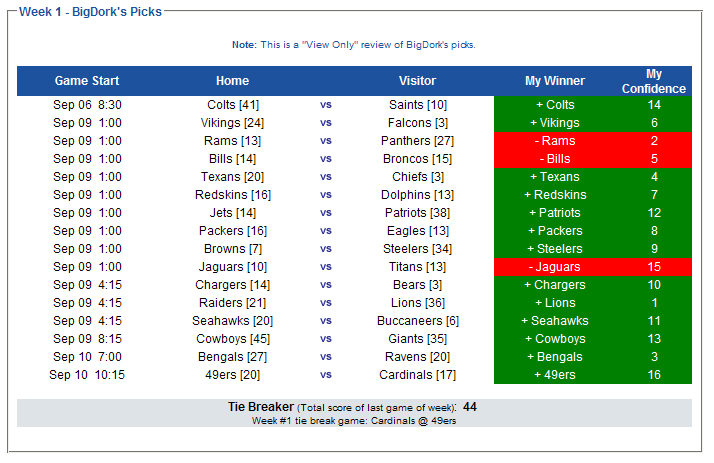 Week 1 - BigDork's Picks

Note: This is a "View Only" review of BigDork's picks.

| Game Start | Home | | Visitor | My Winner | My Confidence |
|---|---|---|---|---|---|
| Sep 06 8:30 | Colts [41] | vs | Saints [10] | + Colts | 14 |
| Sep 09 1:00 | Vikings [24] | vs | Falcons [3] | + Vikings | 6 |
| Sep 09 1:00 | Rams [13] | vs | Panthers [27] | - Rams | 2 |
| Sep 09 1:00 | Bills [14] | vs | Broncos [15] | - Bills | 5 |
| Sep 09 1:00 | Texans [20] | vs | Chiefs [3] | + Texans | 4 |
| Sep 09 1:00 | Redskins [16] | vs | Dolphins [13] | + Redskins | 7 |
| Sep 09 1:00 | Jets [14] | vs | Patriots [38] | + Patriots | 12 |
| Sep 09 1:00 | Packers [16] | vs | Eagles [13] | + Packers | 8 |
| Sep 09 1:00 | Browns [7] | vs | Steelers [34] | + Steelers | 9 |
| Sep 09 1:00 | Jaguars [10] | vs | Titans [13] | - Jaguars | 15 |
| Sep 09 4:15 | Chargers [14] | vs | Bears [3] | + Chargers | 10 |
| Sep 09 4:15 | Raiders [21] | vs | Lions [36] | + Lions | 1 |
| Sep 09 4:15 | Seahawks [20] | vs | Buccaneers [6] | + Seahawks | 11 |
| Sep 09 8:15 | Cowboys [45] | vs | Giants [35] | + Cowboys | 13 |
| Sep 10 7:00 | Bengals [27] | vs | Ravens [20] | + Bengals | 3 |
| Sep 10 10:15 | 49ers [20] | vs | Cardinals [17] | + 49ers | 16 |

Tie Breaker (Total score of last game of week): 44
Week #1 tie break game: Cardinals @ 49ers